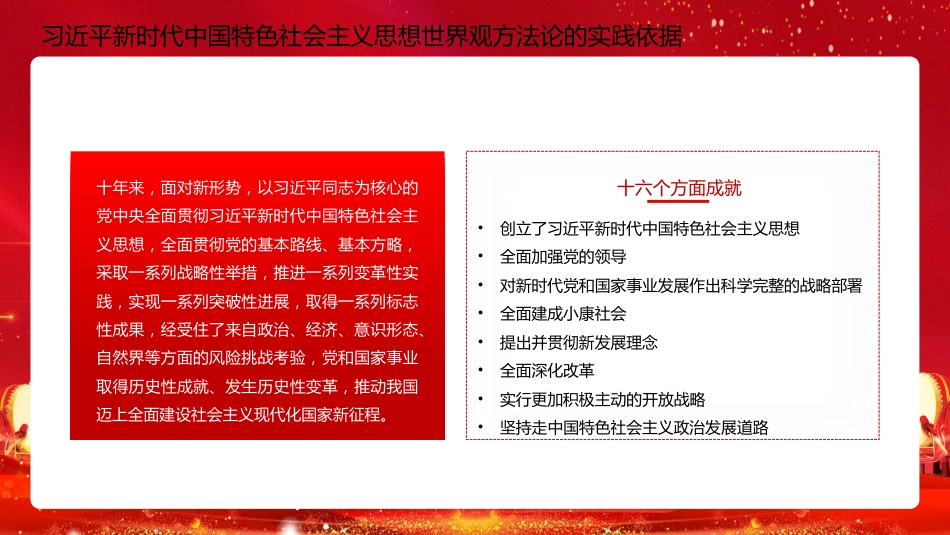 习近平新时代中国特色社会主义思想世界观方法论的实践依据

十年来，面对新形势，以习近平同志为核心的党中央全面贯彻习近平新时代中国特色社会主义思想，全面贯彻党的基本路线、基本方略，采取一系列战略性举措，推进一系列变革性实践，实现一系列突破性进展，取得一系列标志性成果，经受住了来自政治、经济、意识形态、自然界等方面的风险挑战考验，党和国家事业取得历史性成就、发生历史性变革，推动我国迈上全面建设社会主义现代化国家新征程。

十六个方面成就

• 创立了习近平新时代中国特色社会主义思想
• 全面加强党的领导
• 对新时代党和国家事业发展作出科学完整的战略部署
• 全面建成小康社会
• 提出并贯彻新发展理念
• 全面深化改革
• 实行更加积极主动的开放战略
• 坚持走中国特色社会主义政治发展道路